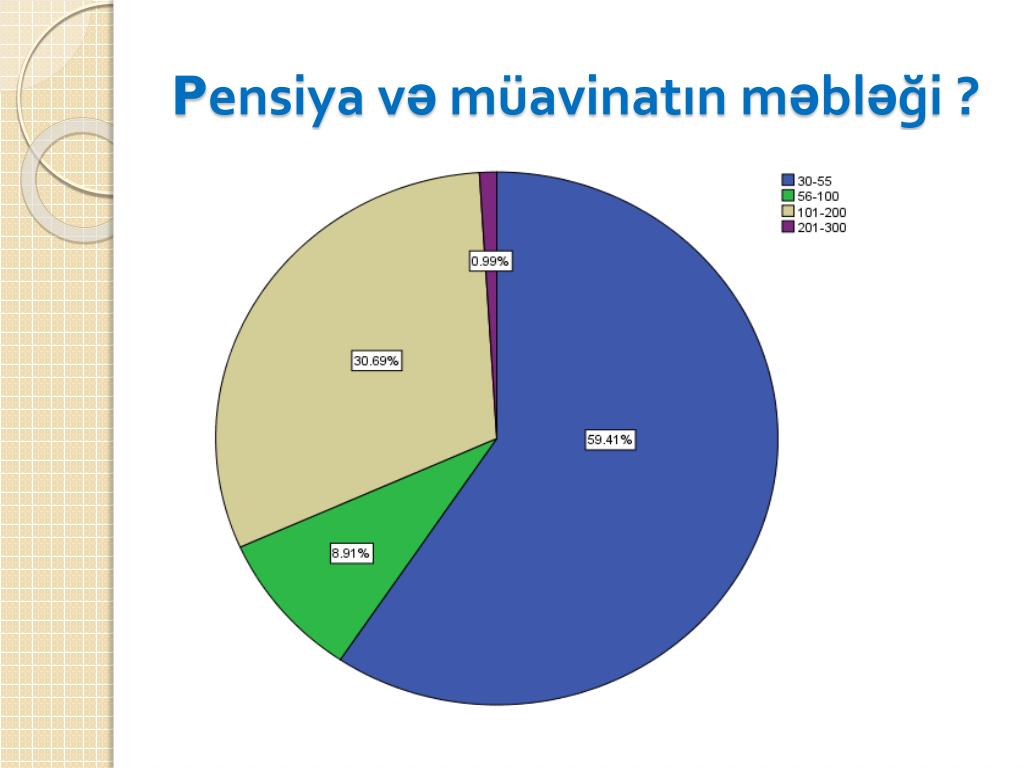 Pensiya və müavinatın məbləği ?

30-55
56-100
101-200
201-300

0.99%
30.69%
59.41%
8.91%